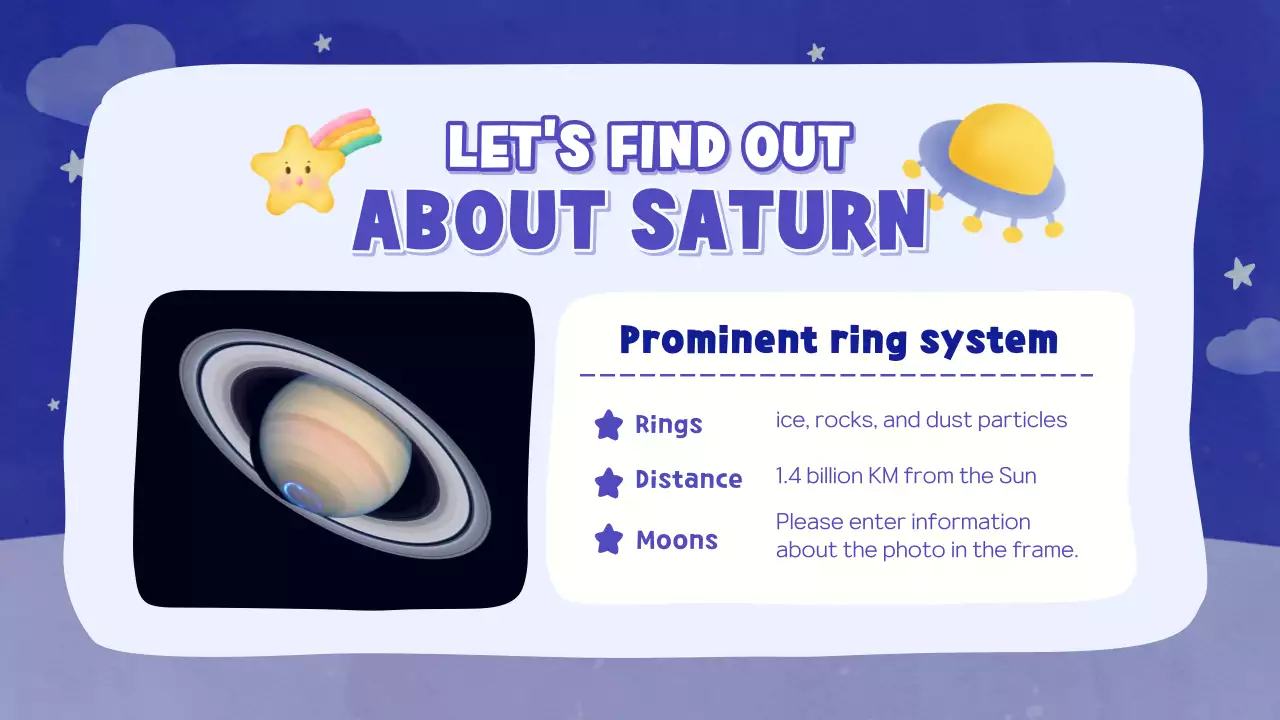 LET'S FIND OUT
ABOUT SATURN

Prominent ring system

Rings ice, rocks, and dust particles

Distance 1.4 billion KM from the Sun

Moons Please enter information about the photo in the frame.